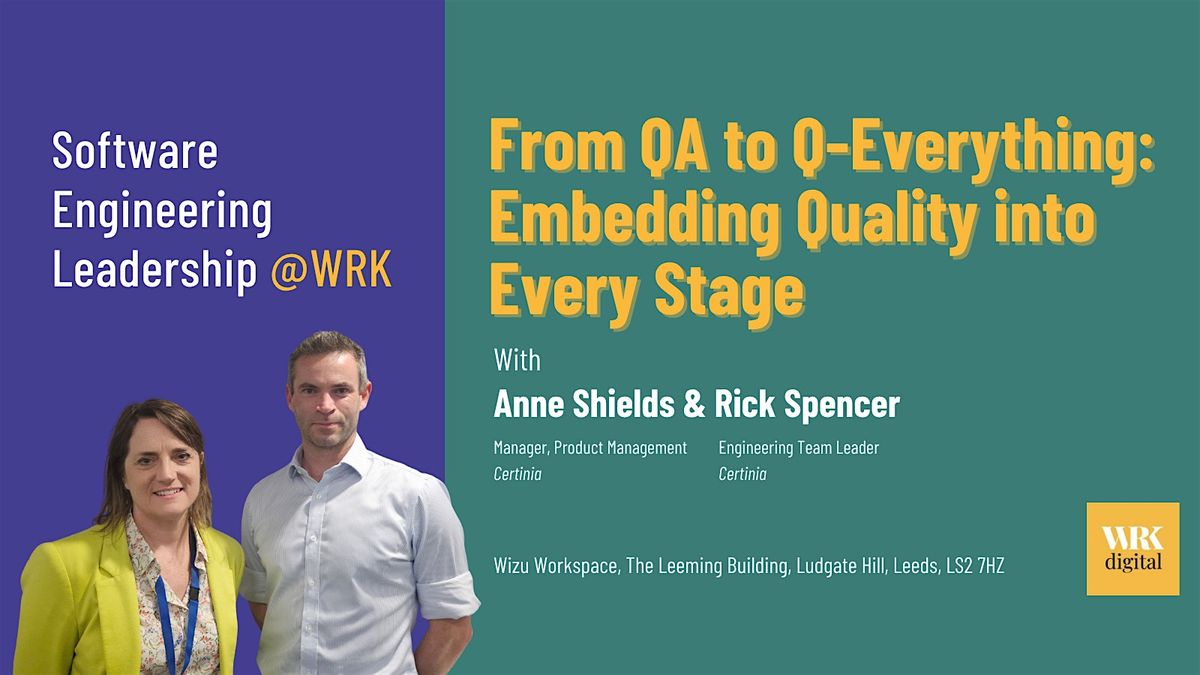 Software Engineering Leadership @WRK

From QA to Q-Everything: Embedding Quality into Every Stage

With

Anne Shields & Rick Spencer

Manager, Product Management
Certinia

Engineering Team Leader
Certinia

Wizu Workspace, The Leeming Building, Ludgate Hill, Leeds, LS2 7HZ

WRK digital